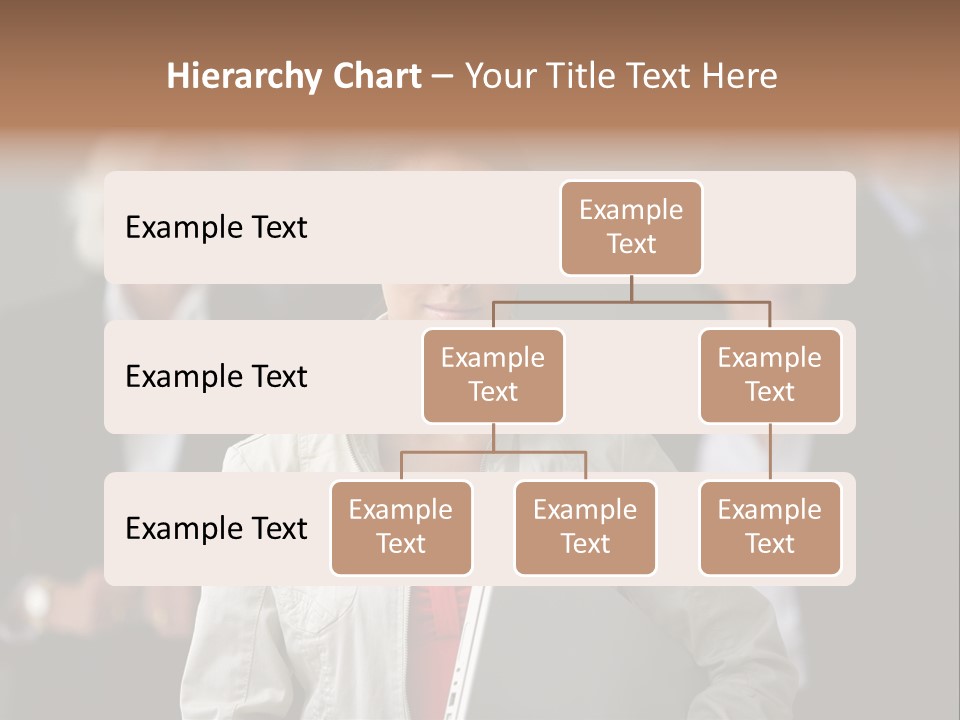 Hierarchy Chart – Your Title Text Here

Example Text

Example Text

Example Text

Example Text

Example Text

Example Text

Example Text

Example Text

Example Text